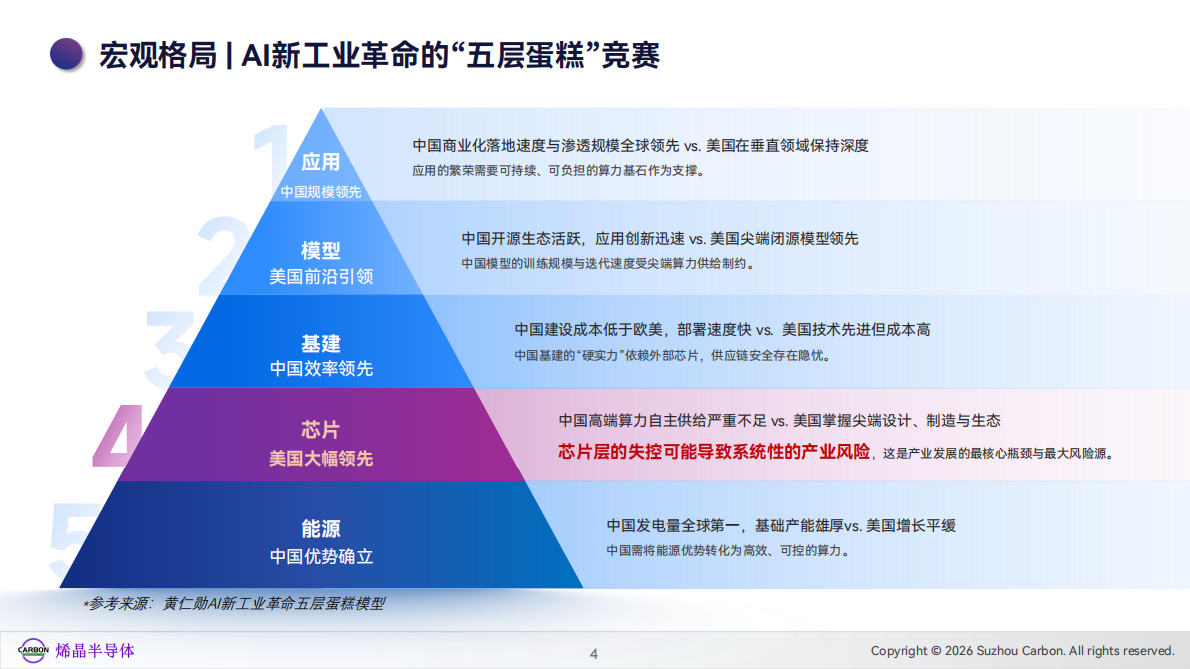 宏观格局 | AI新工业革命的“五层蛋糕”竞赛

1
应用
中国规模领先

中国商业化落地速度与渗透规模全球领先 vs. 美国在垂直领域保持深度
应用的繁荣需要可持续、可负担的算力基石作为支撑。

2
模型
美国前沿引领

中国开源生态活跃，应用创新迅速 vs. 美国尖端闭源模型领先
中国模型的训练规模与迭代速度受尖端算力供给制约。

3
基建
中国效率领先

中国建设成本低于欧美，部署速度快 vs. 美国技术先进但成本高
中国基建的“硬实力”依赖外部芯片，供应链安全存在隐忧。

4
芯片
美国大幅领先

中国高端算力自主供给严重不足 vs. 美国掌握尖端设计、制造与生态
芯片层的失控可能导致系统性的产业风险，这是产业发展的最核心瓶颈与最大风险源。

5
能源
中国优势确立

中国发电量全球第一，基础产能雄厚vs. 美国增长平缓
中国需将能源优势转化为高效、可控的算力。

*参考来源：黄仁勋AI新工业革命五层蛋糕模型

CARBON 烯晶半导体

4

Copyright © 2026 Suzhou Carbon. All rights reserved.